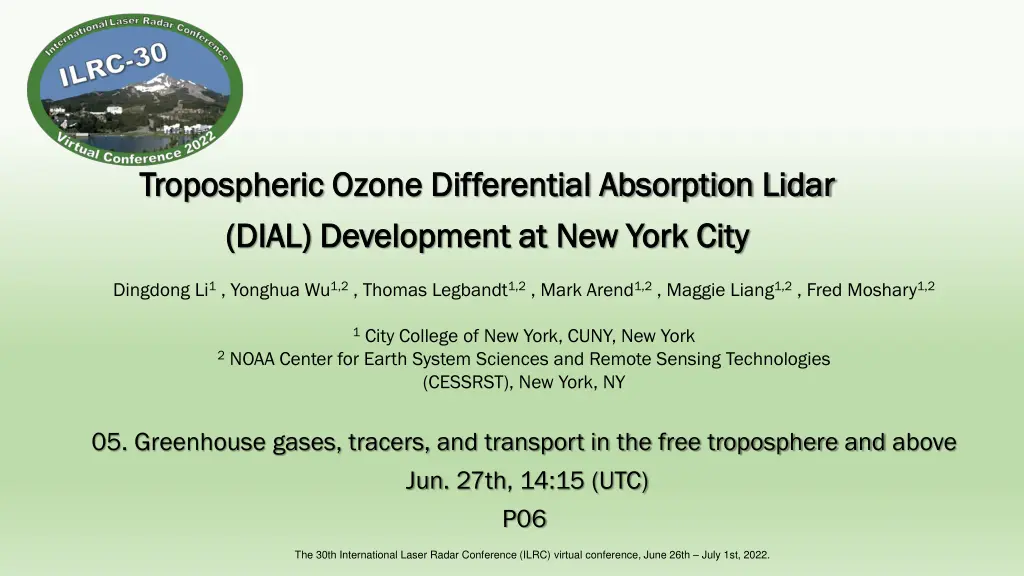 International Laser Radar Conference
ILRC-30
Virtual Conference 2022

Tropospheric Ozone Differential Absorption Lidar (DIAL) Development at New York City

Dingdong Li$^{1}$ , Yonghua Wu$^{1,2}$ , Thomas Legbandt$^{1,2}$ , Mark Arend$^{1,2}$ , Maggie Liang$^{1,2}$ , Fred Moshary$^{1,2}$

$^{1}$ City College of New York, CUNY, New York
$^{2}$ NOAA Center for Earth System Sciences and Remote Sensing Technologies (CESSRST), New York, NY

05. Greenhouse gases, tracers, and transport in the free troposphere and above
Jun. 27th, 14:15 (UTC)
P06

The 30th International Laser Radar Conference (ILRC) virtual conference, June 26th – July 1st, 2022.